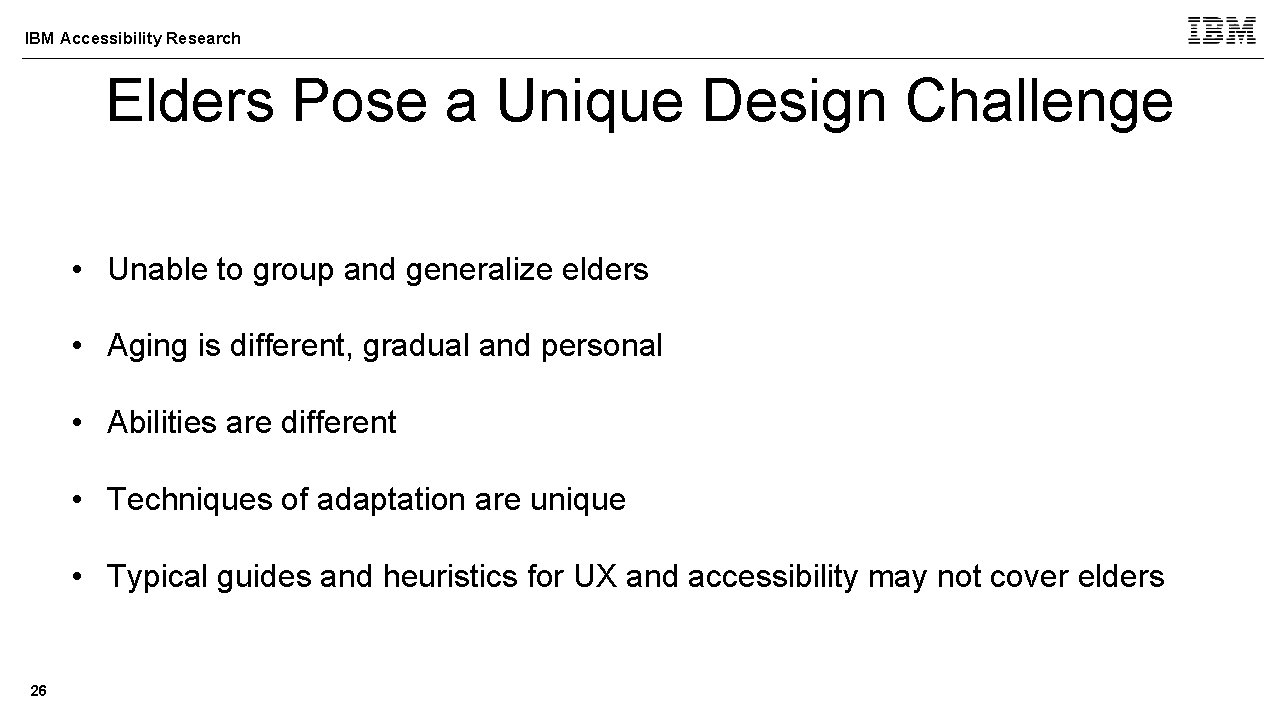 IBM Accessibility Research

IBM

Elders Pose a Unique Design Challenge

• Unable to group and generalize elders

• Aging is different, gradual and personal

• Abilities are different

• Techniques of adaptation are unique

• Typical guides and heuristics for UX and accessibility may not cover elders

26